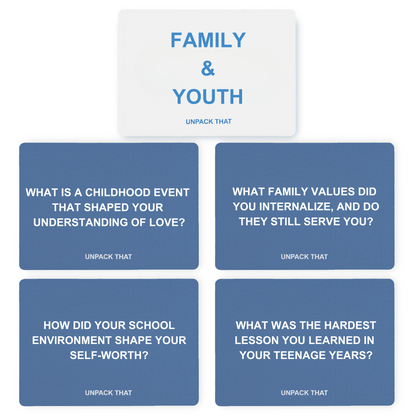 FAMILY
&
YOUTH

UNPACK THAT

WHAT IS A CHILDHOOD EVENT THAT SHAPED YOUR UNDERSTANDING OF LOVE?

UNPACK THAT

WHAT FAMILY VALUES DID YOU INTERNALIZE, AND DO THEY STILL SERVE YOU?

UNPACK THAT

HOW DID YOUR SCHOOL ENVIRONMENT SHAPE YOUR SELF-WORTH?

UNPACK THAT

WHAT WAS THE HARDEST LESSON YOU LEARNED IN YOUR TEENAGE YEARS?

UNPACK THAT